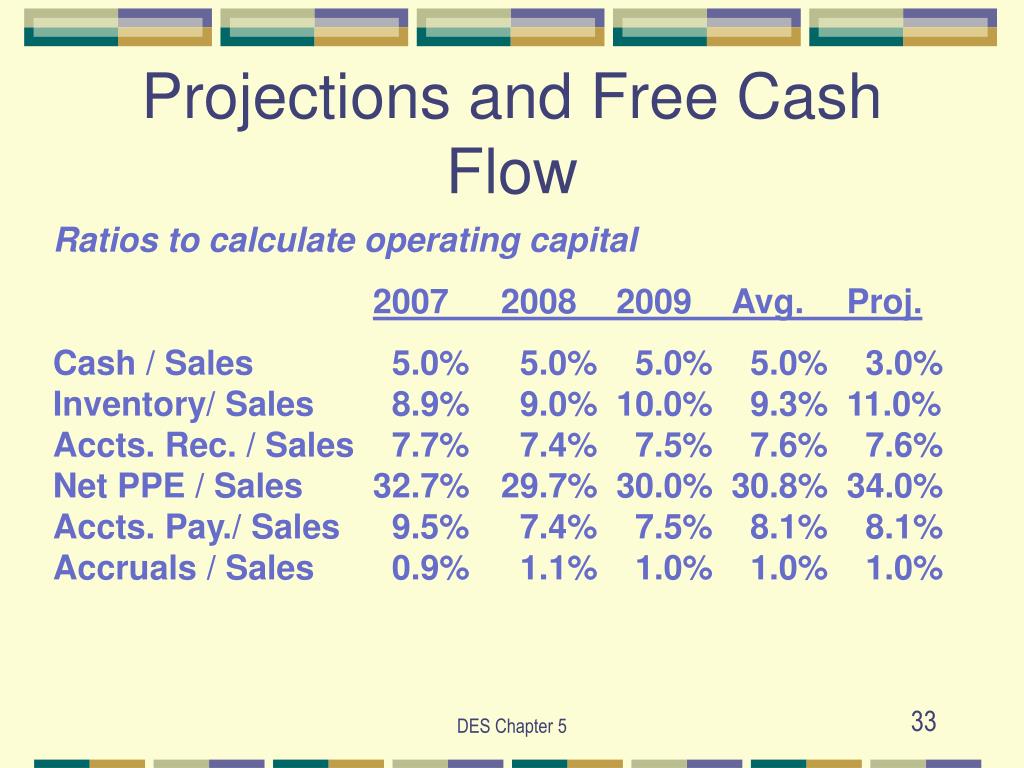 Projections and Free Cash Flow

Ratios to calculate operating capital

| | 2007 | 2008 | 2009 | Avg. | Proj. |
|---|---|---|---|---|---|
| Cash / Sales | 5.0% | 5.0% | 5.0% | 5.0% | 3.0% |
| Inventory/ Sales | 8.9% | 9.0% | 10.0% | 9.3% | 11.0% |
| Accts. Rec. / Sales | 7.7% | 7.4% | 7.5% | 7.6% | 7.6% |
| Net PPE / Sales | 32.7% | 29.7% | 30.0% | 30.8% | 34.0% |
| Accts. Pay./ Sales | 9.5% | 7.4% | 7.5% | 8.1% | 8.1% |
| Accruals / Sales | 0.9% | 1.1% | 1.0% | 1.0% | 1.0% |

DES Chapter 5

33